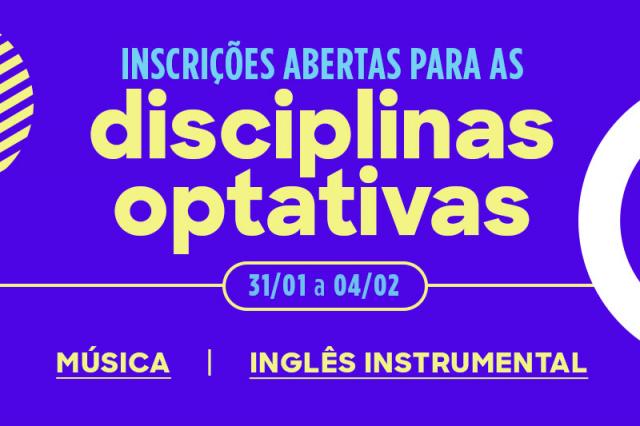 INSCRIÇÕES ABERTAS PARA AS
disciplinas optativas

31/01 a 04/02

MÚSICA | INGLÊS INSTRUMENTAL